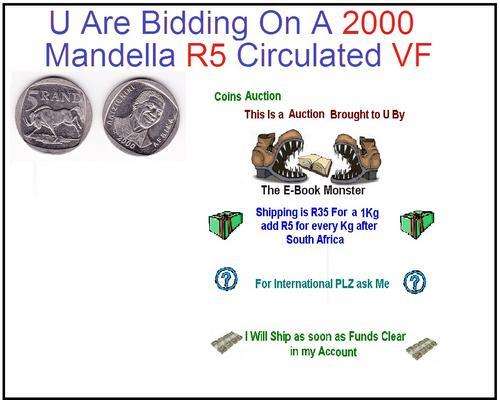 U Are Bidding On A 2000 Mandella R5 Circulated VF

5 RAND

2000

Coins Auction

This Is a Auction Brought to U By

The E-Book Monster

Shipping is R35 For a 1Kg add R5 for every Kg after South Africa

For International PLZ ask Me

I Will Ship as soon as Funds Clear in my Account